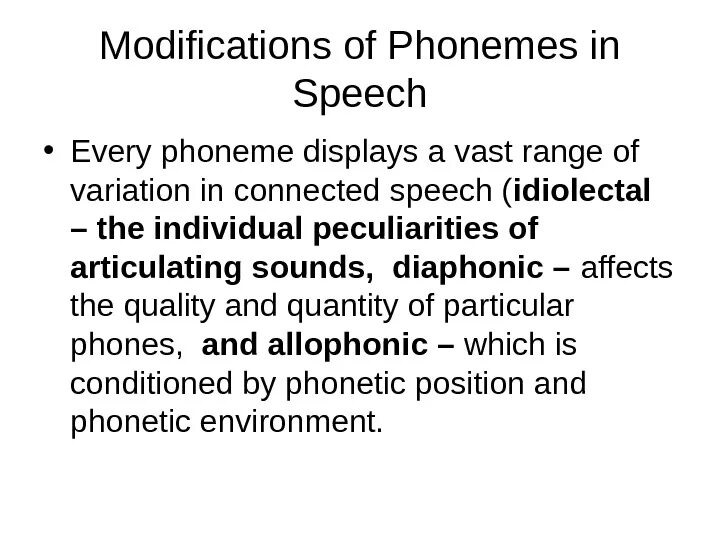 Modifications of Phonemes in Speech

• Every phoneme displays a vast range of variation in connected speech (idiolectal – the individual peculiarities of articulating sounds, diaphonic – affects the quality and quantity of particular phones, and allophonic – which is conditioned by phonetic position and phonetic environment.